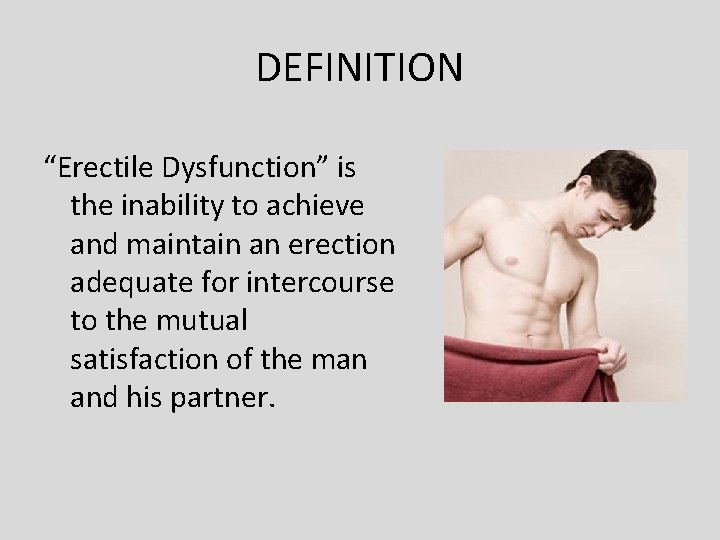 DEFINITION

“Erectile Dysfunction” is the inability to achieve and maintain an erection adequate for intercourse to the mutual satisfaction of the man and his partner.